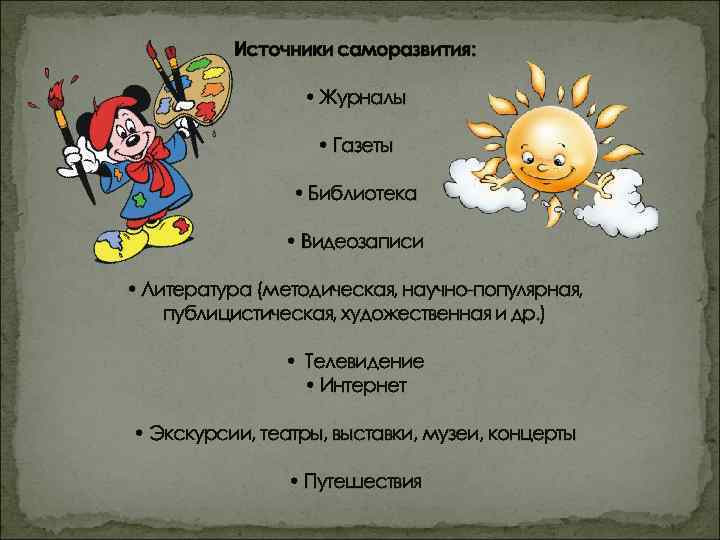 Источники саморазвития:

• Журналы

• Газеты

• Библиотека

• Видеозаписи

• Литература (методическая, научно-популярная, публицистическая, художественная и др.)

• Телевидение
• Интернет

• Экскурсии, театры, выставки, музеи, концерты

• Путешествия